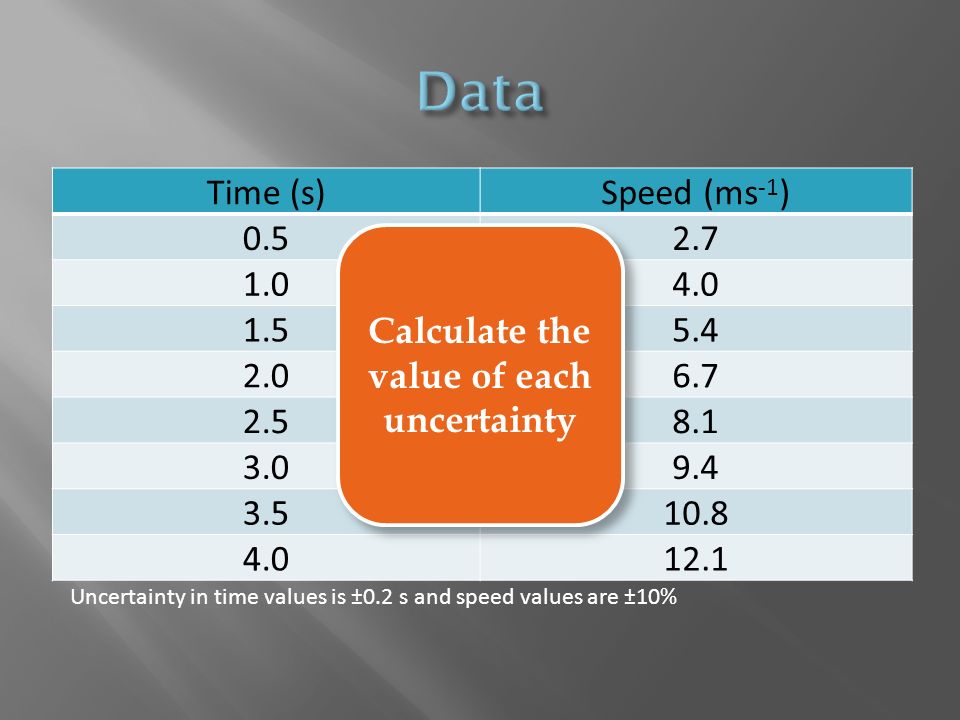 Data

| Time (s) | Speed ($ms^{-1}$) |
|---|---|
| 0.5 | 2.7 |
| 1.0 | 4.0 |
| 1.5 | 5.4 |
| 2.0 | 6.7 |
| 2.5 | 8.1 |
| 3.0 | 9.4 |
| 3.5 | 10.8 |
| 4.0 | 12.1 |

Calculate the value of each uncertainty

Uncertainty in time values is ±0.2 s and speed values are ±10%